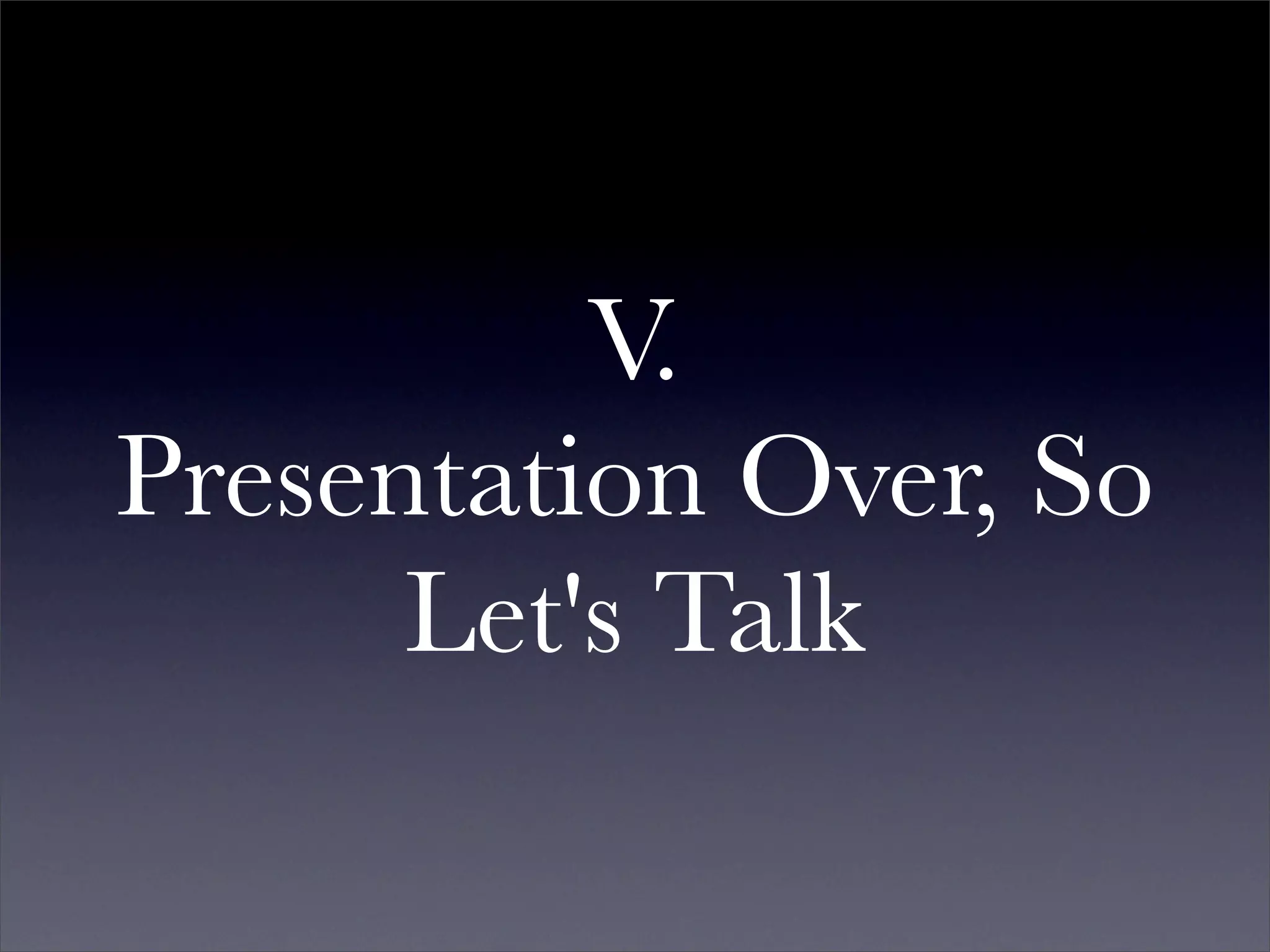 V.
Presentation Over, So Let's Talk